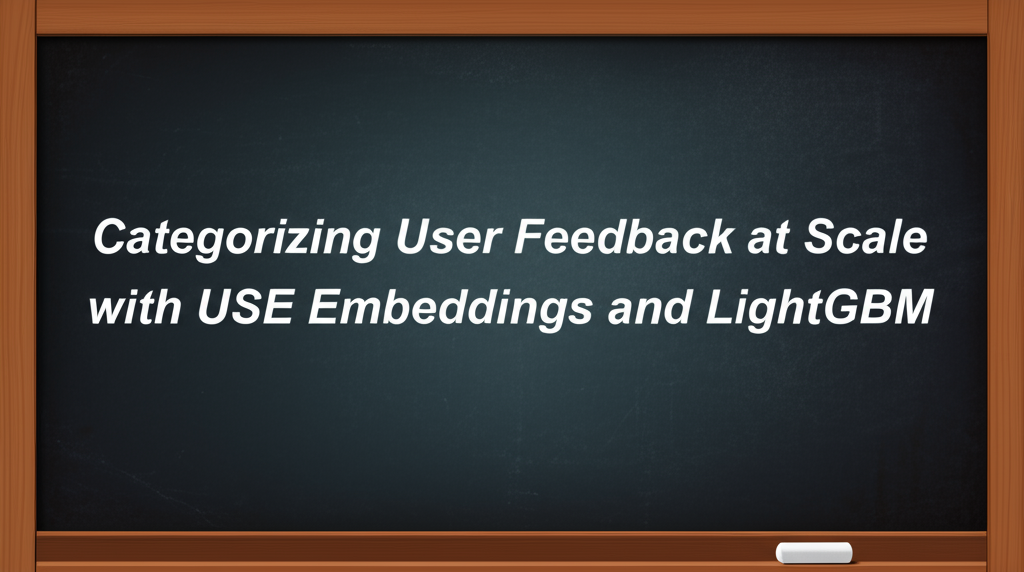 Categorizing User Feedback at Scale with USE Embeddings and LightGBM